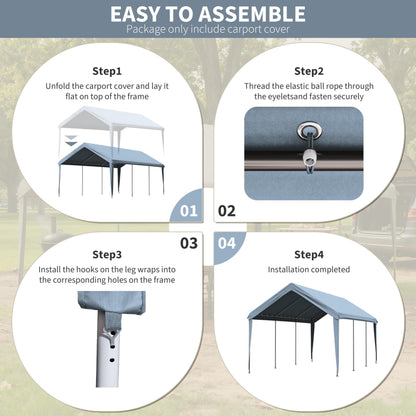 EASY TO ASSEMBLE
Package only include carport cover

Step1
Unfold the carport cover and lay it flat on top of the frame

01

Step2
Thread the elastic ball rope through the eyeletsand fasten securely

02

03

Step3
Install the hooks on the leg wraps into the corresponding holes on the frame

04

Step4
Installation completed